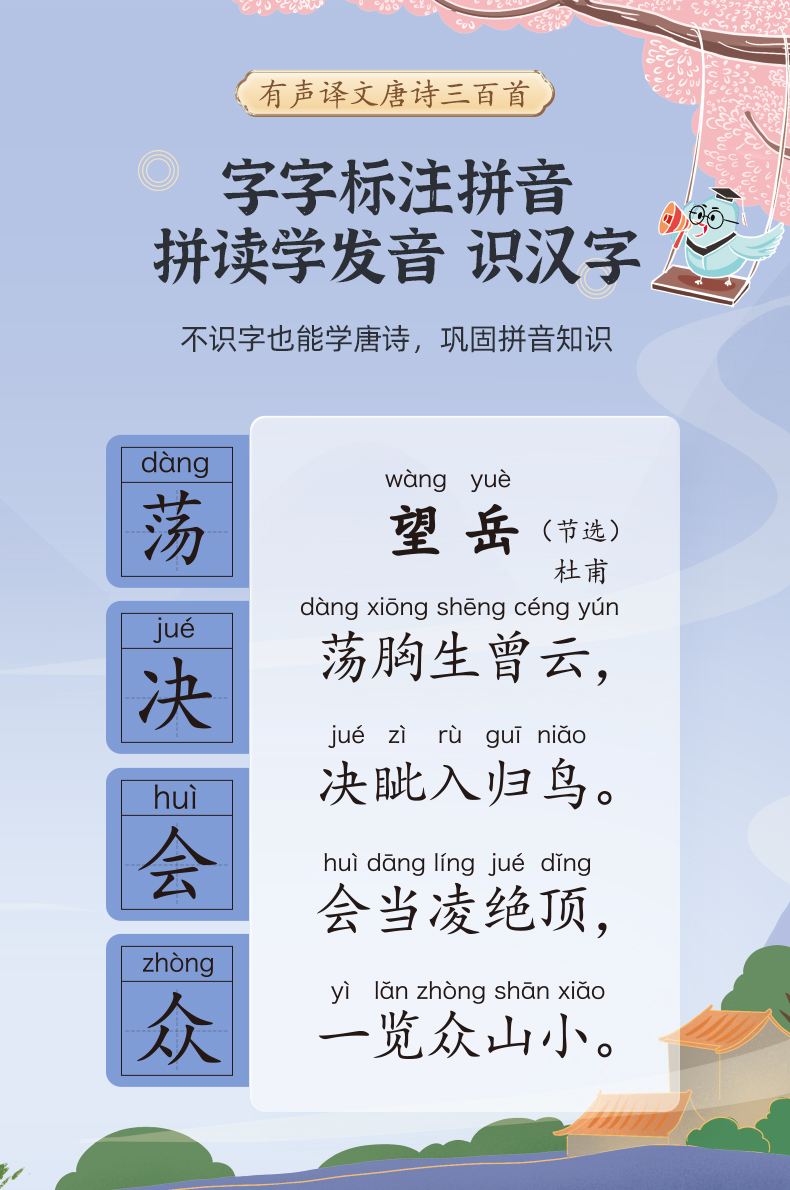 有声译文唐诗三百首

字字标注拼音
拼读学发音 识汉字

不识字也能学唐诗，巩固拼音知识

dàng
荡

jué
决

huì
会

zhòng
众

wàng yuè
望岳（节选）
杜甫

dàng xiōng shēng céng yún
荡胸生曾云，

jué zì rù guī niǎo
决眦入归鸟。

huì dāng líng jué dǐng
会当凌绝顶，

yì lǎn zhòng shān xiǎo
一览众山小。